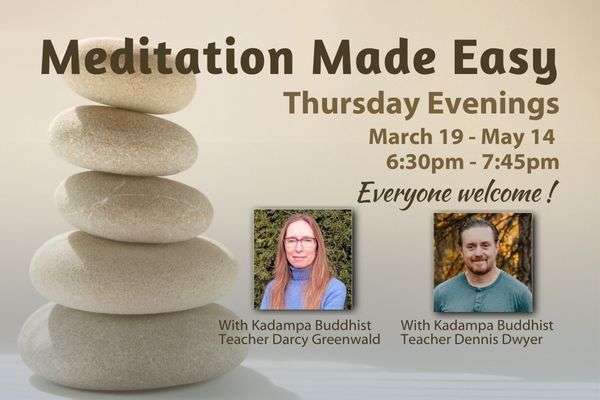 Meditation Made Easy

Thursday Evenings

March 19 - May 14
6:30pm - 7:45pm

Everyone welcome !

With Kadampa Buddhist Teacher Darcy Greenwald

With Kadampa Buddhist Teacher Dennis Dwyer